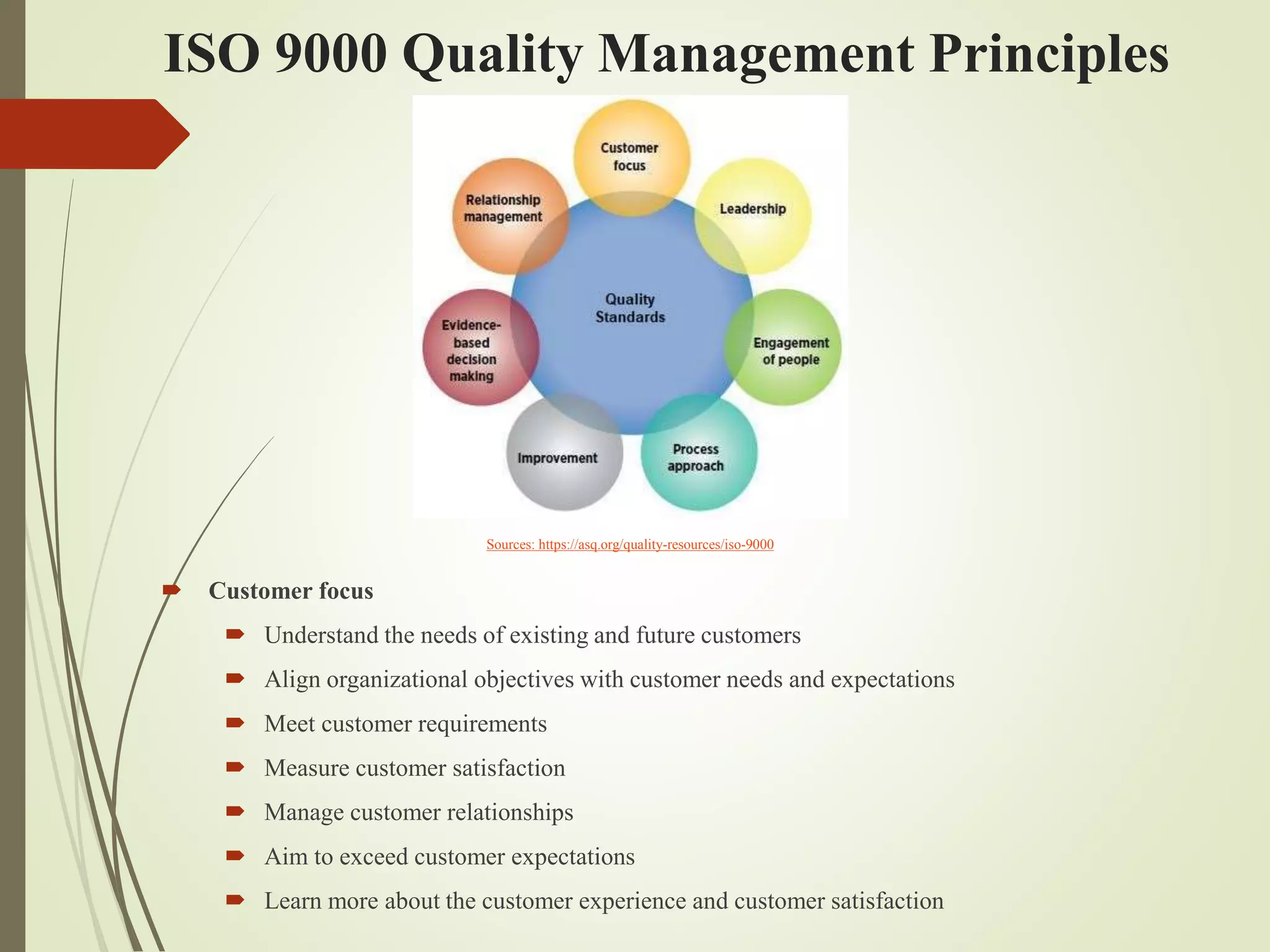 ISO 9000 Quality Management Principles

Customer focus

Leadership

Engagement of people

Process approach

Improvement

Evidence-based decision making

Relationship management

Quality Standards

Sources: https://asq.org/quality-resources/iso-9000

Customer focus

Understand the needs of existing and future customers

Align organizational objectives with customer needs and expectations

Meet customer requirements

Measure customer satisfaction

Manage customer relationships

Aim to exceed customer expectations

Learn more about the customer experience and customer satisfaction